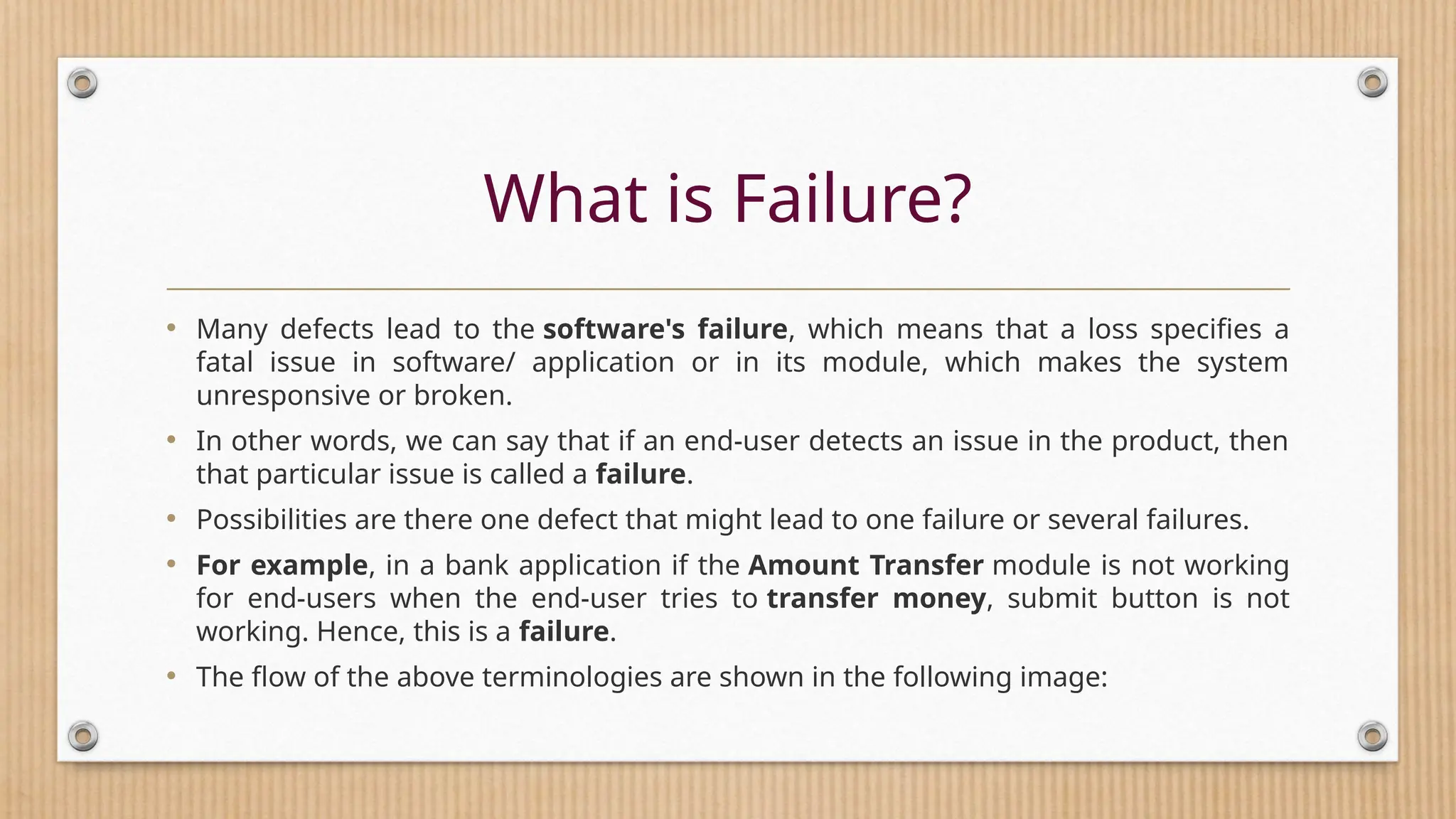 What is Failure?

• Many defects lead to the software's failure, which means that a loss specifies a fatal issue in software/ application or in its module, which makes the system unresponsive or broken.

• In other words, we can say that if an end-user detects an issue in the product, then that particular issue is called a failure.

• Possibilities are there one defect that might lead to one failure or several failures.

• For example, in a bank application if the Amount Transfer module is not working for end-users when the end-user tries to transfer money, submit button is not working. Hence, this is a failure.

• The flow of the above terminologies are shown in the following image: